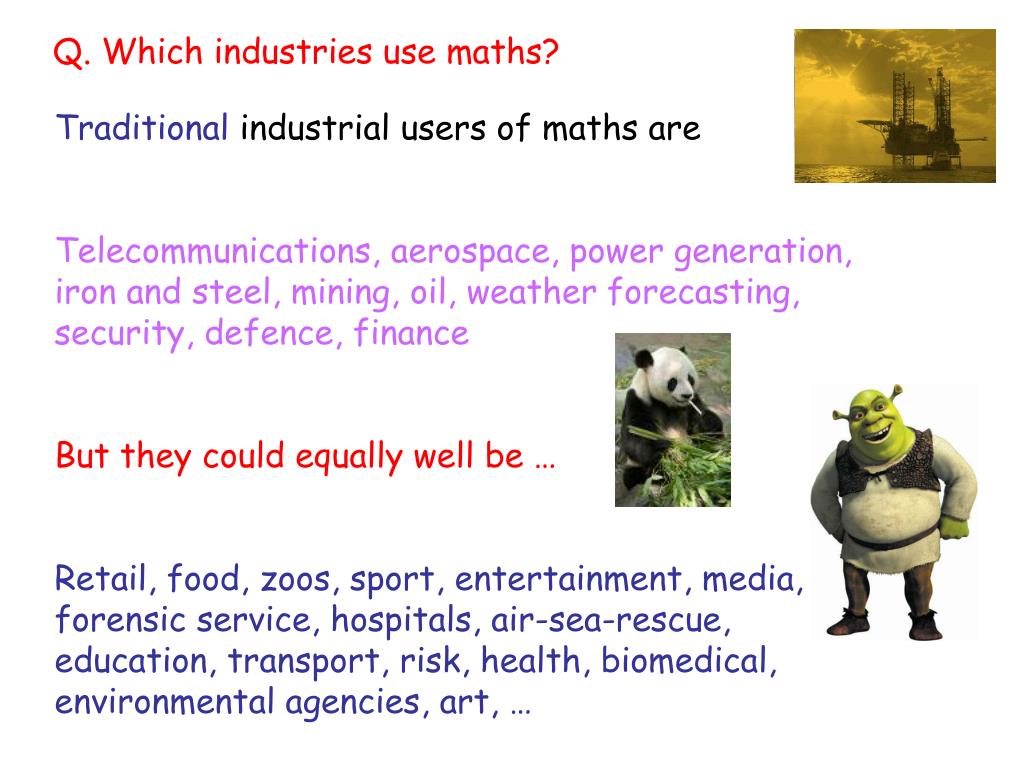 Q. Which industries use maths?

Traditional industrial users of maths are

Telecommunications, aerospace, power generation, iron and steel, mining, oil, weather forecasting, security, defence, finance

But they could equally well be …

Retail, food, zoos, sport, entertainment, media, forensic service, hospitals, air-sea-rescue, education, transport, risk, health, biomedical, environmental agencies, art, …